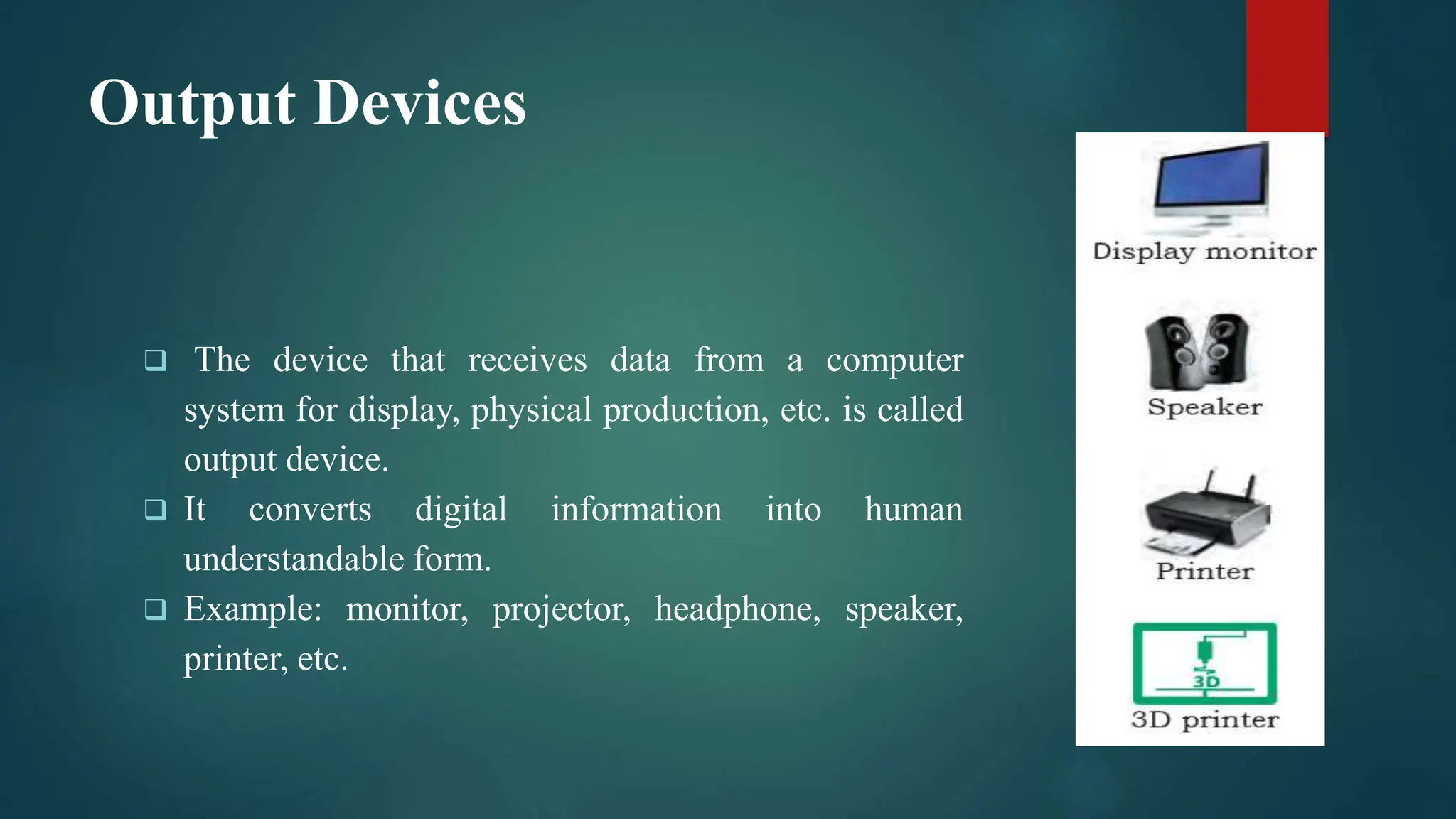 Output Devices

❑ The device that receives data from a computer system for display, physical production, etc. is called output device.

❑ It converts digital information into human understandable form.

❑ Example: monitor, projector, headphone, speaker, printer, etc.

Display monitor

Speaker

Printer

3D

3D printer